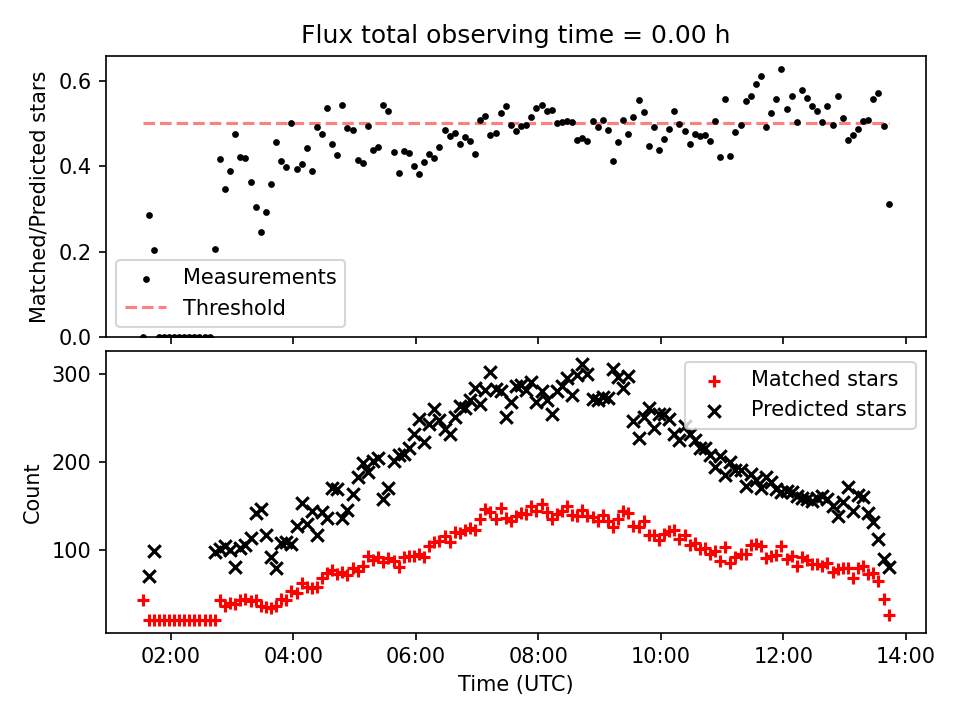 Flux total observing time = 0.00 h

Matched/Predicted stars

0.6
0.4
0.2
0.0

Measurements
Threshold

Count

300
200
100

Matched stars
Predicted stars

02:00
04:00
06:00
08:00
10:00
12:00
14:00

Time (UTC)